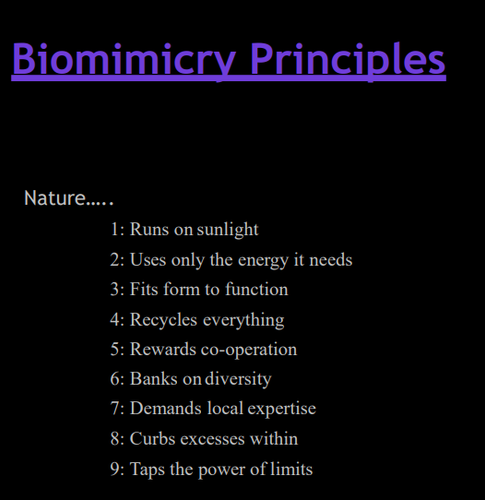 Biomimicry Principles

Nature…..

1: Runs on sunlight

2: Uses only the energy it needs

3: Fits form to function

4: Recycles everything

5: Rewards co-operation

6: Banks on diversity

7: Demands local expertise

8: Curbs excesses within

9: Taps the power of limits